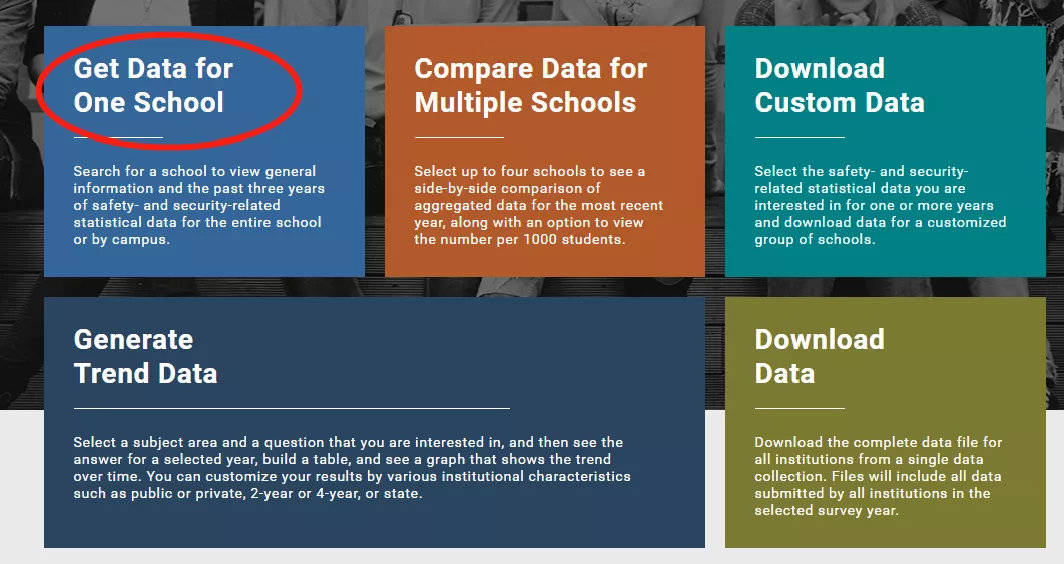 Get Data for One School

Search for a school to view general information and the past three years of safety- and security-related statistical data for the entire school or by campus.

Compare Data for Multiple Schools

Select up to four schools to see a side-by-side comparison of aggregated data for the most recent year, along with an option to view the number per 1000 students.

Download Custom Data

Select the safety- and security-related statistical data you are interested in for one or more years and download data for a customized group of schools.

Generate Trend Data

Select a subject area and a question that you are interested in, and then see the answer for a selected year, build a table, and see a graph that shows the trend over time. You can customize your results by various institutional characteristics such as public or private, 2-year or 4-year, or state.

Download Data

Download the complete data file for all institutions from a single data collection. Files will include all data submitted by all institutions in the selected survey year.